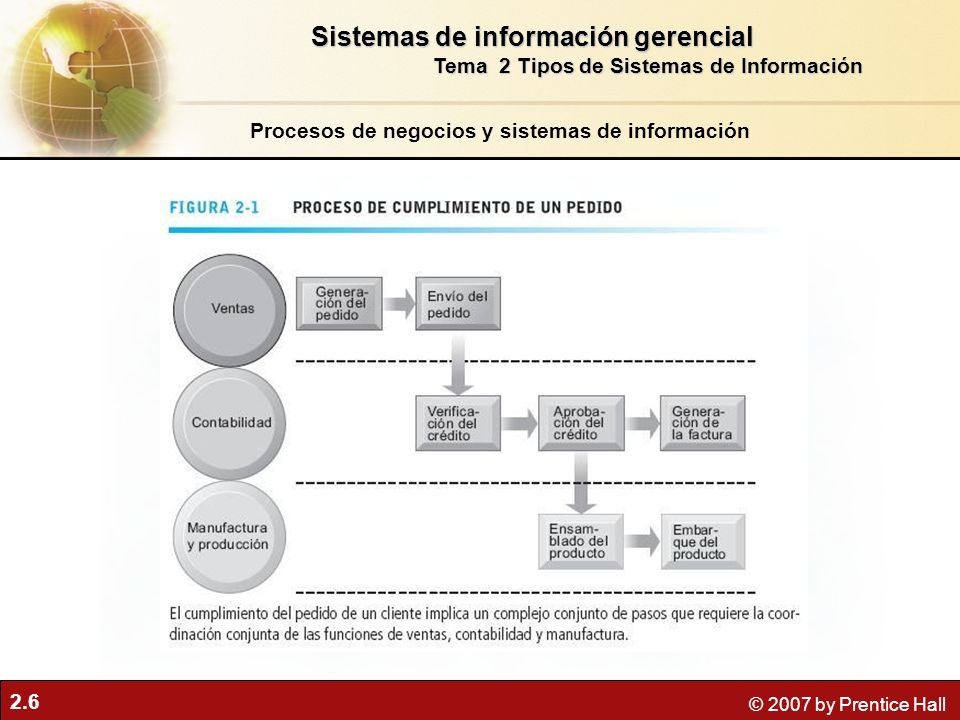 Sistemas de información gerencial

Tema 2 Tipos de Sistemas de Información

Procesos de negocios y sistemas de información

FIGURA 2-1 PROCESO DE CUMPLIMIENTO DE UN PEDIDO

Ventas

Generación del pedido

Envío del pedido

Contabilidad

Verificación del crédito

Aprobación del crédito

Generación de la factura

Manufactura y producción

Ensamblado del producto

Embarque del producto

El cumplimiento del pedido de un cliente implica un complejo conjunto de pasos que requiere la coordinación conjunta de las funciones de ventas, contabilidad y manufactura.

2.6

© 2007 by Prentice Hall